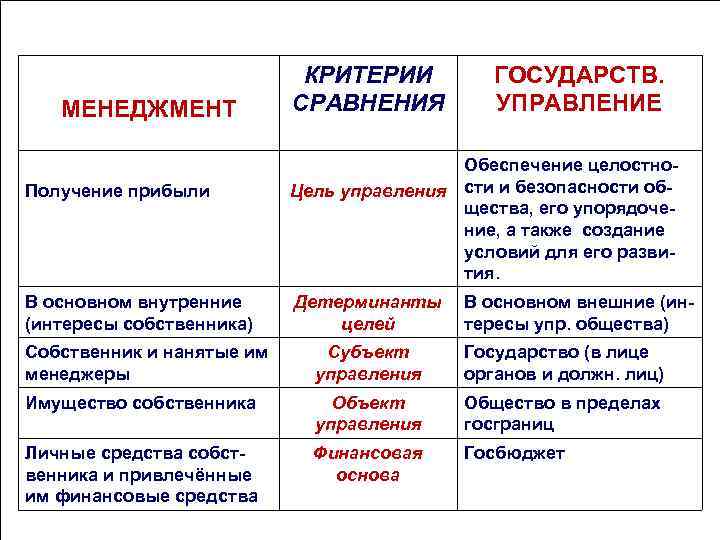 | МЕНЕДЖМЕНТ | КРИТЕРИИ СРАВНЕНИЯ | ГОСУДАРСТВ. УПРАВЛЕНИЕ |
|---|---|---|
| Получение прибыли | Цель управления | Обеспечение целостности и безопасности общества, его упорядочение, а также создание условий для его развития. |
| В основном внутренние (интересы собственника) | Детерминанты целей | В основном внешние (интересы упр. общества) |
| Собственник и нанятые им менеджеры | Субъект управления | Государство (в лице органов и должн. лиц) |
| Имущество собственника | Объект управления | Общество в пределах госграниц |
| Личные средства собственника и привлечённые им финансовые средства | Финансовая основа | Госбюджет |